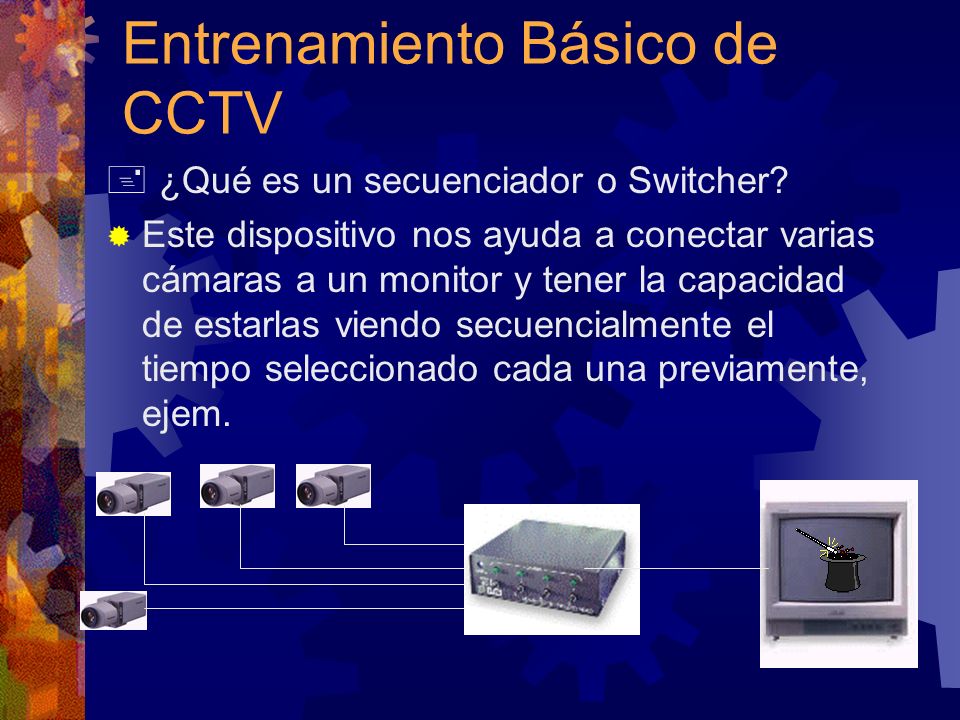 Entrenamiento Básico de CCTV

¿Qué es un secuenciador o Switcher?

Este dispositivo nos ayuda a conectar varias cámaras a un monitor y tener la capacidad de estarlas viendo secuencialmente el tiempo seleccionado cada una previamente, ejem.